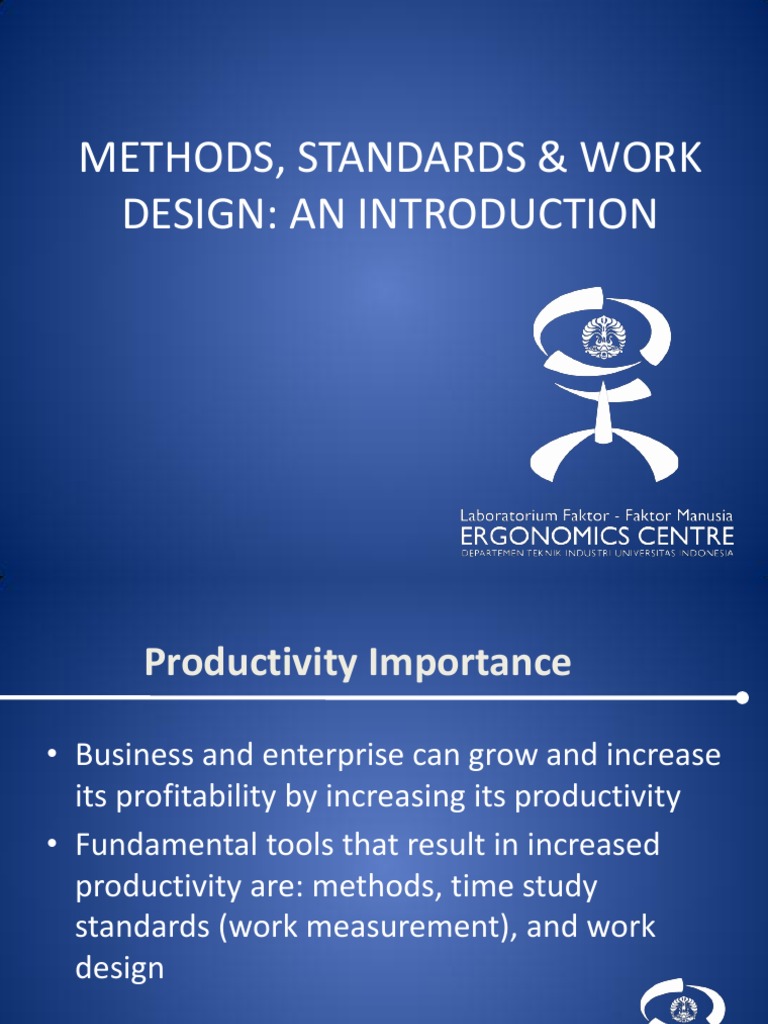 METHODS, STANDARDS & WORK DESIGN: AN INTRODUCTION

Laboratorium Faktor - Faktor Manusia
ERGONOMICS CENTRE
DEPARTEMEN TEKNIK INDUSTRI UNIVERSITAS INDONESIA

Productivity Importance

• Business and enterprise can grow and increase its profitability by increasing its productivity
• Fundamental tools that result in increased productivity are: methods, time study standards (work measurement), and work design